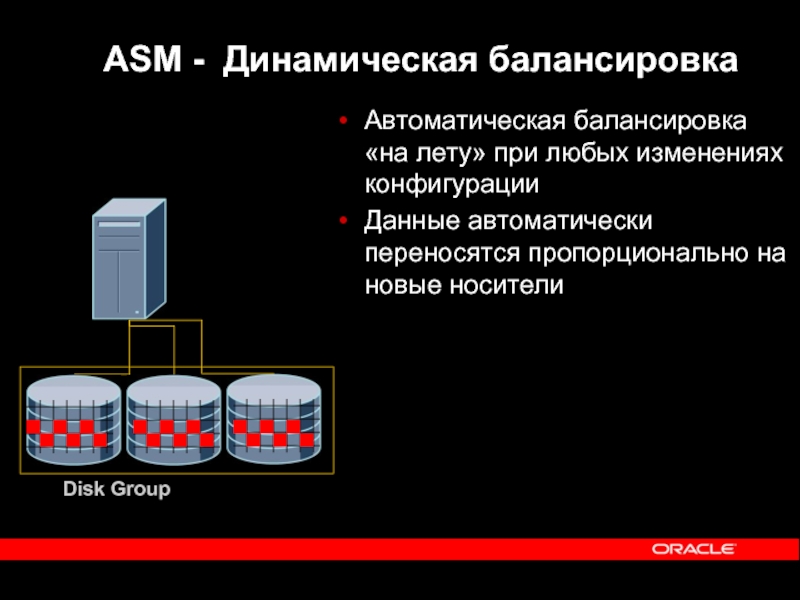 ASM - Динамическая балансировка

• Автоматическая балансировка «на лету» при любых изменениях конфигурации

• Данные автоматически переносятся пропорционально на новые носители

Disk Group

ORACLE